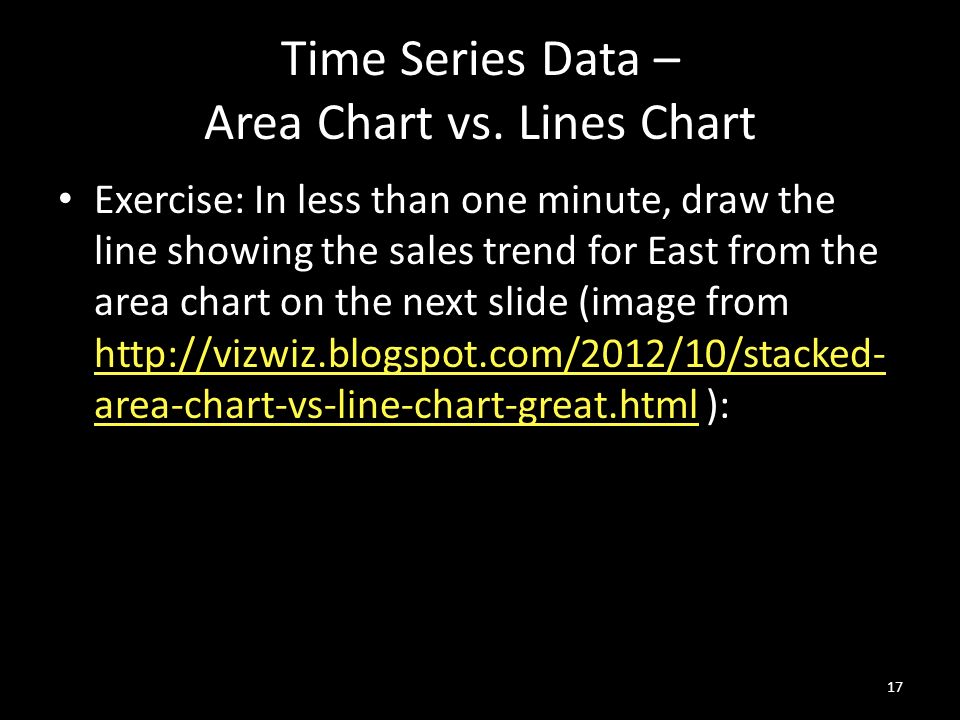 Time Series Data –
Area Chart vs. Lines Chart

• Exercise: In less than one minute, draw the line showing the sales trend for East from the area chart on the next slide (image from http://vizwiz.blogspot.com/2012/10/stacked-area-chart-vs-line-chart-great.html ):

17